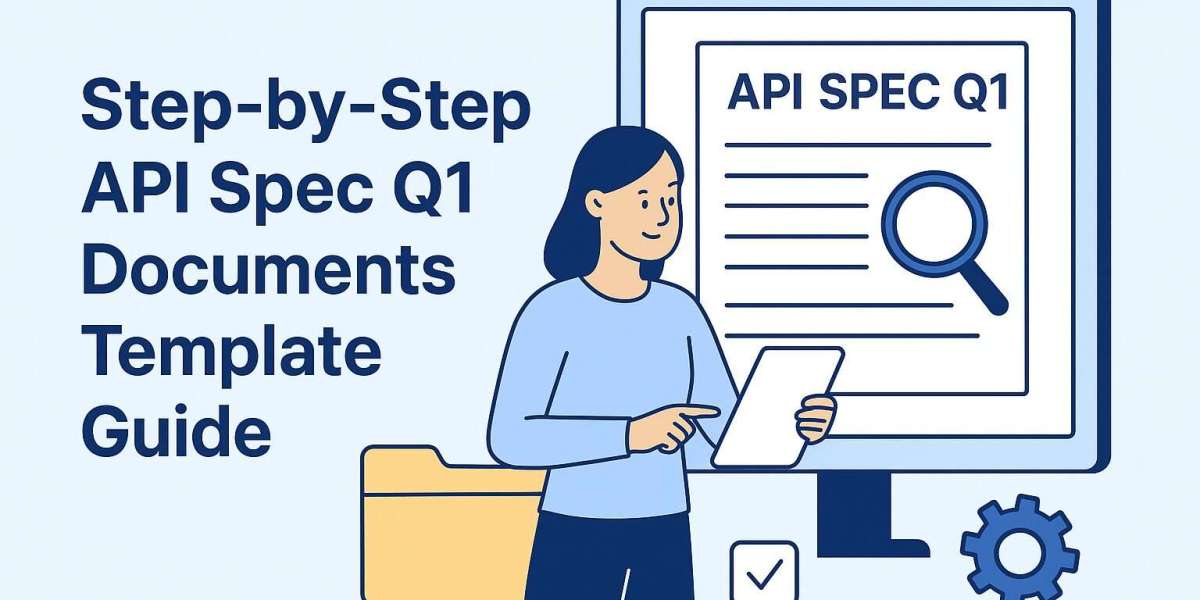 Step-by-Step API Spec Q1 Documents Template Guide

API SPEC Q1